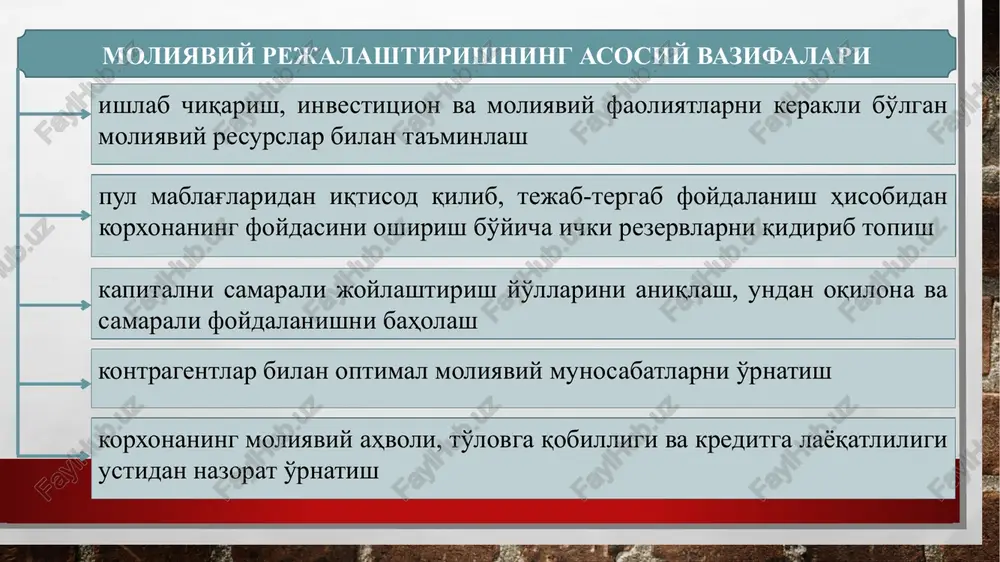 МОЛИЯВИЙ РЕЖАЛАШТИРИШНИНГ АСОСИЙ ВАЗИФАЛАРИ

ишлаб чиқариш, инвестицион ва молиявий фаолиятларни керакли бўлган молиявий ресурслар билан таъминлаш

пул маблағларидан иқтисод қилиб, тежаб-тергаб фойдаланиш ҳисобидан корхонанинг фойдасини ошириш бўйича ички резервларни қидириб топиш

капитални самарали жойлаштириш йўлларини аниқлаш, ундан оқилона ва самарали фойдаланишни баҳолаш

контрагентлар билан оптимал молиявий муносабатларни ўрнатиш

корхонанинг молиявий аҳволи, тўловга қобиллиги ва кредитга лаёқатлилиги устидан назорат ўрнатиш

FaylHub.uz